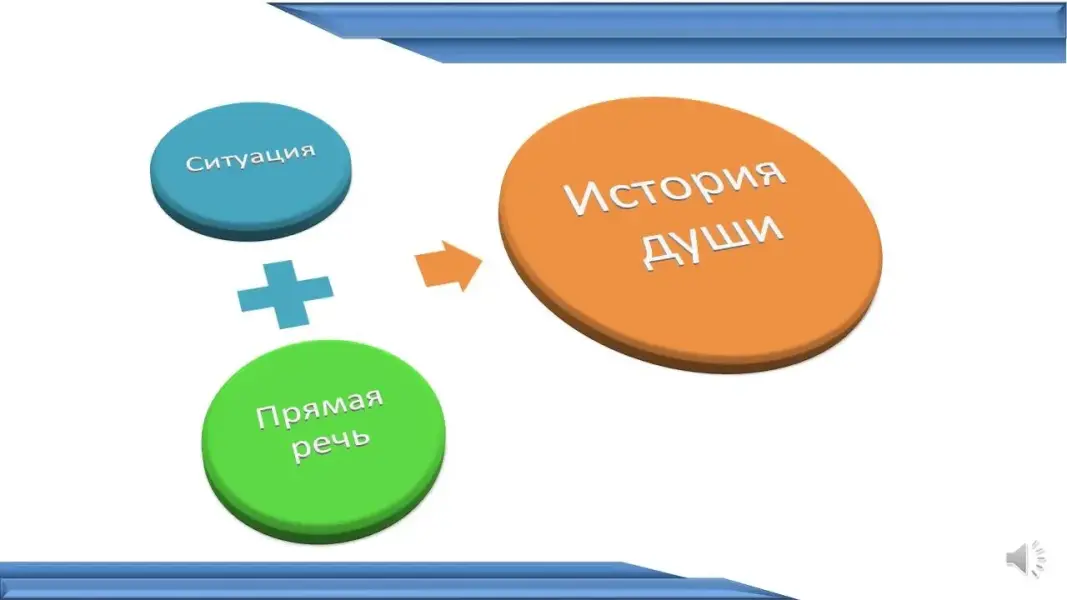 Ситуация

Прямая речь

История души